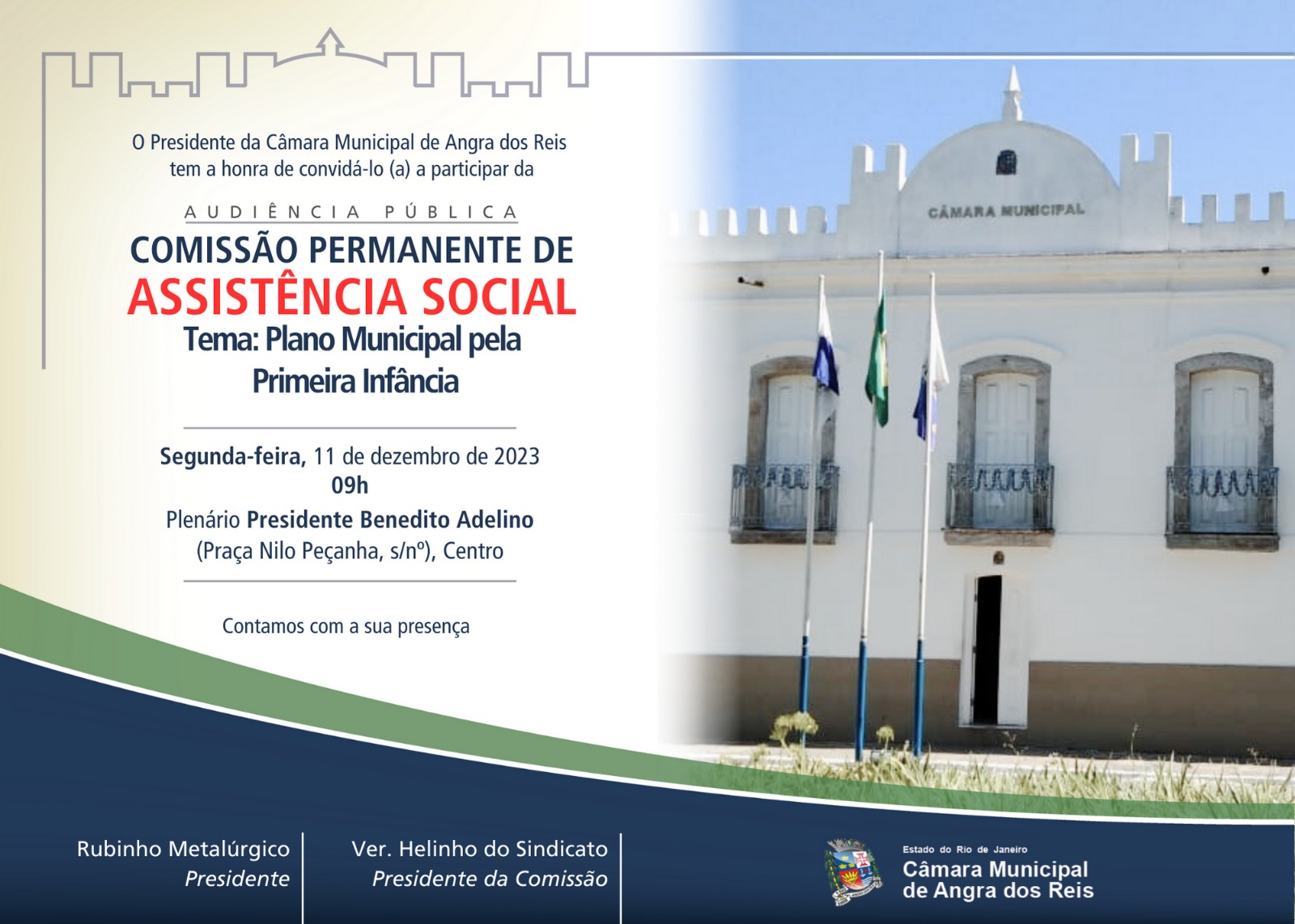 O Presidente da Câmara Municipal de Angra dos Reis tem a honra de convidá-lo (a) a participar da

AUDIÊNCIA PÚBLICA

COMISSÃO PERMANENTE DE ASSISTÊNCIA SOCIAL

Tema: Plano Municipal pela Primeira Infância

Segunda-feira, 11 de dezembro de 2023

09h

Plenário Presidente Benedito Adelino (Praça Nilo Peçanha, s/nº), Centro

Contamos com a sua presença

CÂMARA MUNICIPAL

Rubinho Metalúrgico
Presidente

Ver. Helinho do Sindicato
Presidente da Comissão

Estado do Rio de Janeiro
Câmara Municipal de Angra dos Reis